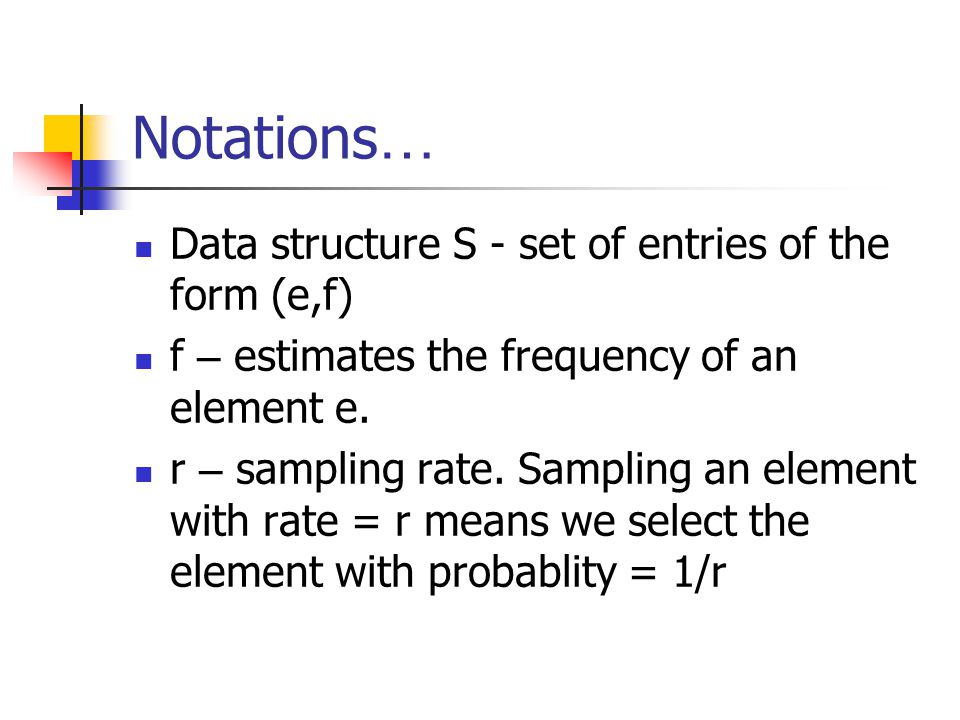 Notations…

- Data structure S - set of entries of the form (e,f)
- f – estimates the frequency of an element e.
- r – sampling rate. Sampling an element with rate = r means we select the element with probablity = 1/r